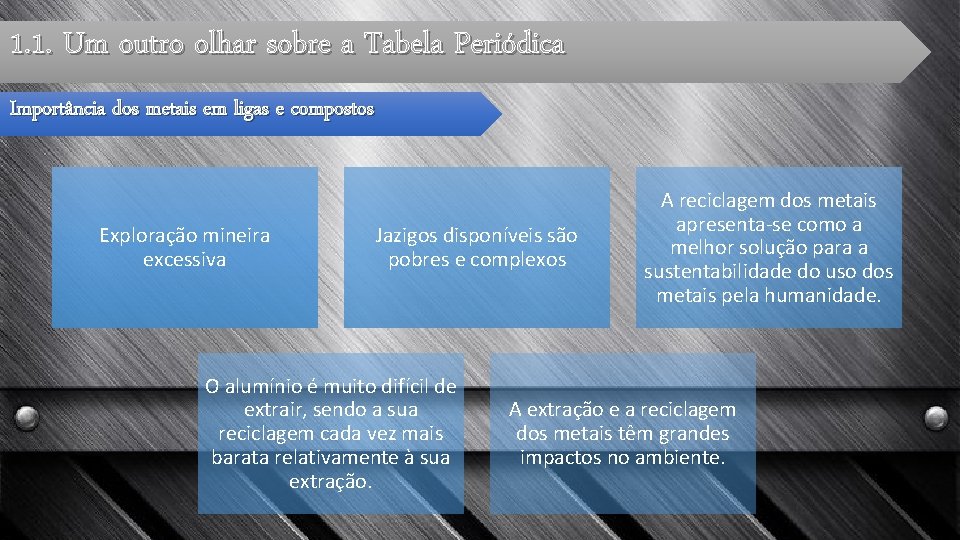 1.1. Um outro olhar sobre a Tabela Periódica

Importância dos metais em ligas e compostos

Exploração mineira excessiva

Jazigos disponíveis são pobres e complexos

A reciclagem dos metais apresenta-se como a melhor solução para a sustentabilidade do uso dos metais pela humanidade.

O alumínio é muito difícil de extrair, sendo a sua reciclagem cada vez mais barata relativamente à sua extração.

A extração e a reciclagem dos metais têm grandes impactos no ambiente.